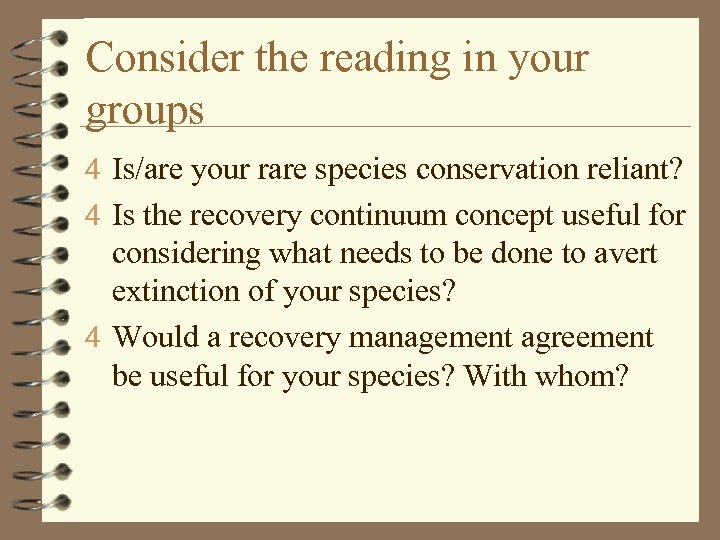 Consider the reading in your groups

4 Is/are your rare species conservation reliant?

4 Is the recovery continuum concept useful for considering what needs to be done to avert extinction of your species?

4 Would a recovery management agreement be useful for your species? With whom?